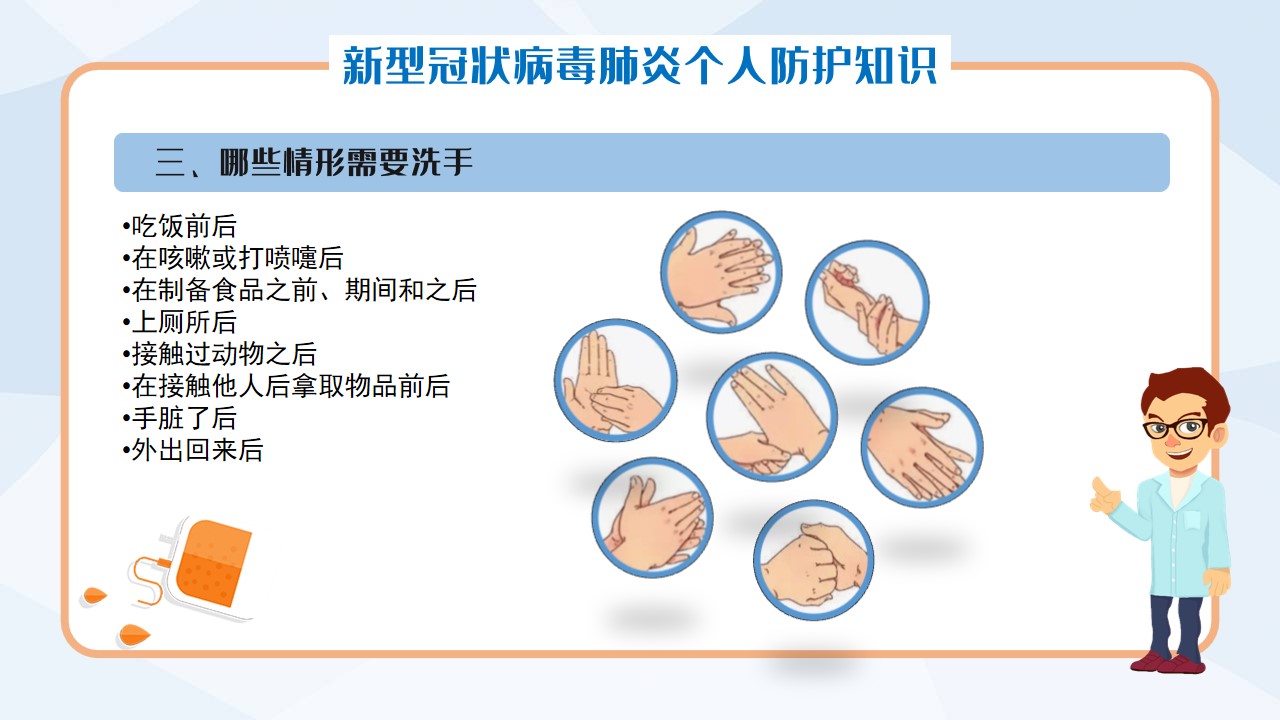 新型冠状病毒肺炎个人防护知识

三、哪些情形需要洗手

•吃饭前后
•在咳嗽或打喷嚏后
•在制备食品之前、期间和之后
•上厕所后
•接触过动物之后
•在接触他人后拿取物品前后
•手脏了后
•外出回来后